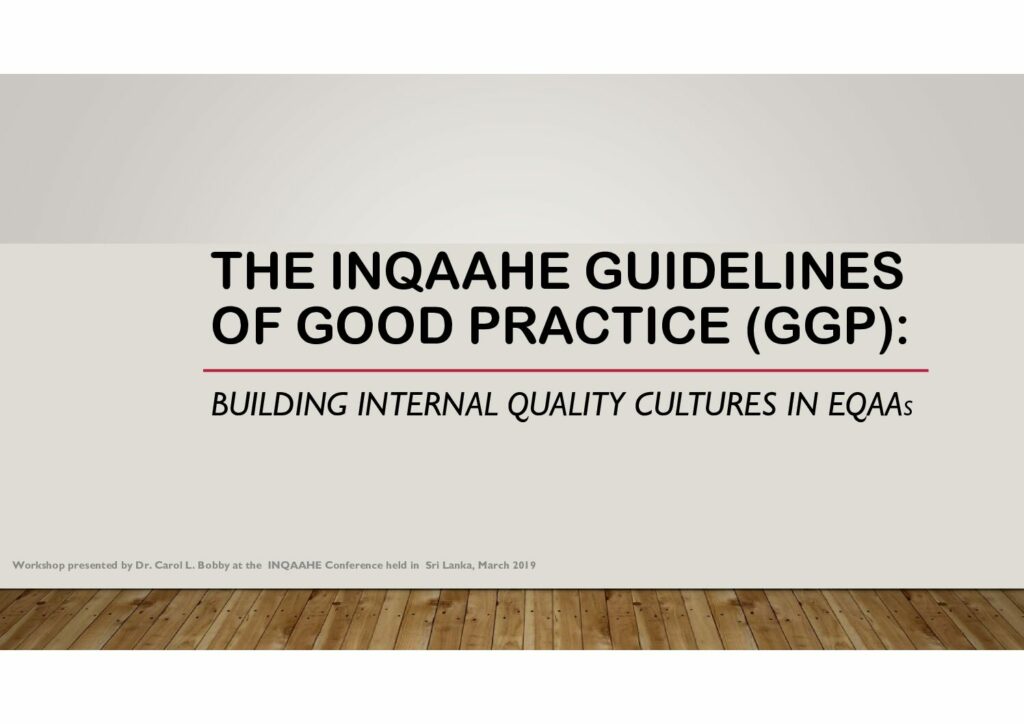 THE INQAAHE GUIDELINES OF GOOD PRACTICE (GGP):

BUILDING INTERNAL QUALITY CULTURES IN EQAAs

Workshop presented by Dr. Carol L. Bobby at the INQAAHE Conference held in Sri Lanka, March 2019